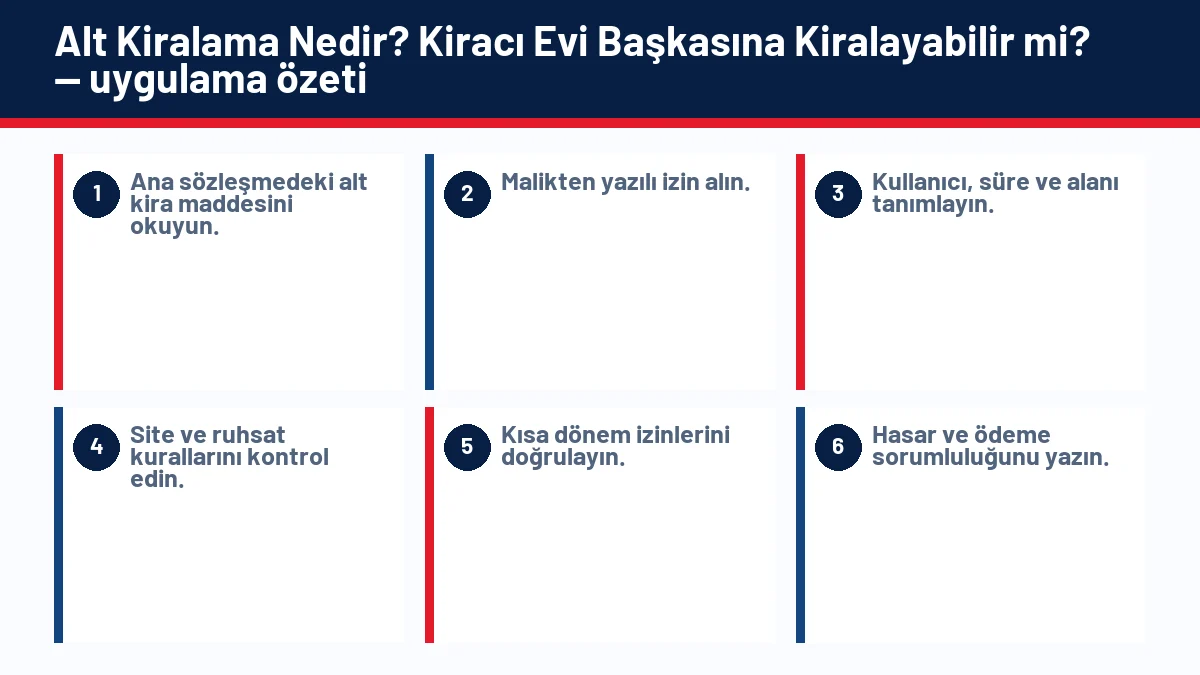 Alt Kiralama Nedir? Kiracı Evi Başkasına Kiralayabilir mi? — uygulama özeti

1 Ana sözleşmedeki alt kira maddesini okuyun.

2 Malikten yazılı izin alın.

3 Kullanıcı, süre ve alanı tanımlayın.

4 Site ve ruhsat kurallarını kontrol edin.

5 Kısa dönem izinlerini doğrulayın.

6 Hasar ve ödeme sorumluluğunu yazın.